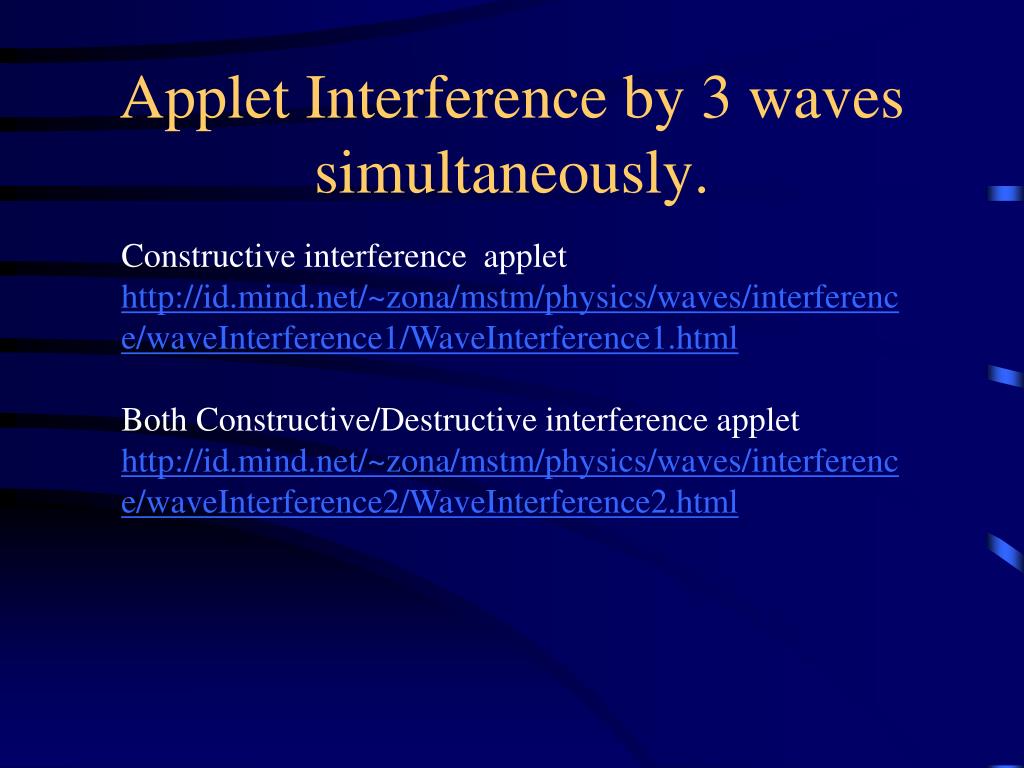 Applet Interference by 3 waves simultaneously.

Constructive interference applet
http://id.mind.net/~zona/mstm/physics/waves/interference/waveInterference1/WaveInterference1.html

Both Constructive/Destructive interference applet
http://id.mind.net/~zona/mstm/physics/waves/interference/waveInterference2/WaveInterference2.html